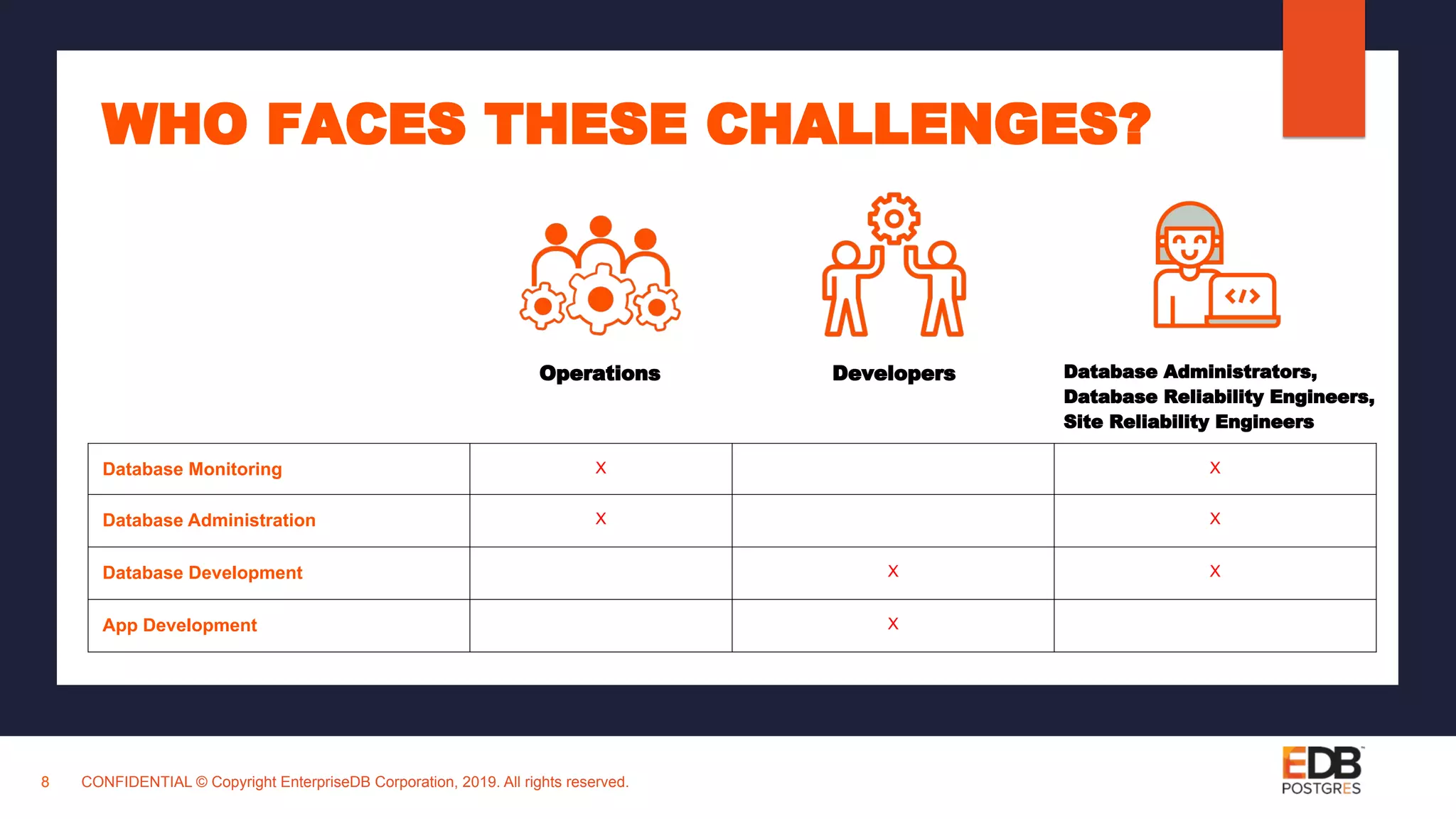 WHO FACES THESE CHALLENGES?

| | Operations | Developers | Database Administrators, Database Reliability Engineers, Site Reliability Engineers |
|---|---|---|---|
| Database Monitoring | X | | X |
| Database Administration | X | | X |
| Database Development | | X | X |
| App Development | | X | |

8 CONFIDENTIAL © Copyright EnterpriseDB Corporation, 2019. All rights reserved.

EDB POSTGRES